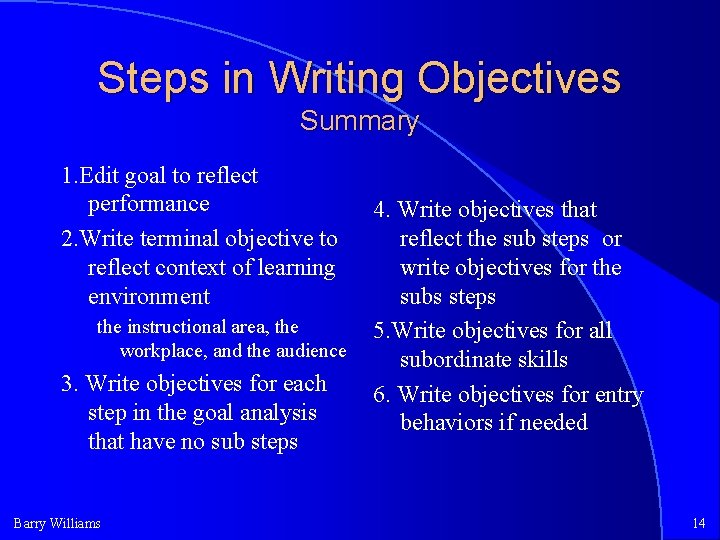 Steps in Writing Objectives
Summary

1.Edit goal to reflect performance

2.Write terminal objective to reflect context of learning environment

the instructional area, the workplace, and the audience

3. Write objectives for each step in the goal analysis that have no sub steps

4. Write objectives that reflect the sub steps or write objectives for the subs steps

5.Write objectives for all subordinate skills

6. Write objectives for entry behaviors if needed

Barry Williams

14